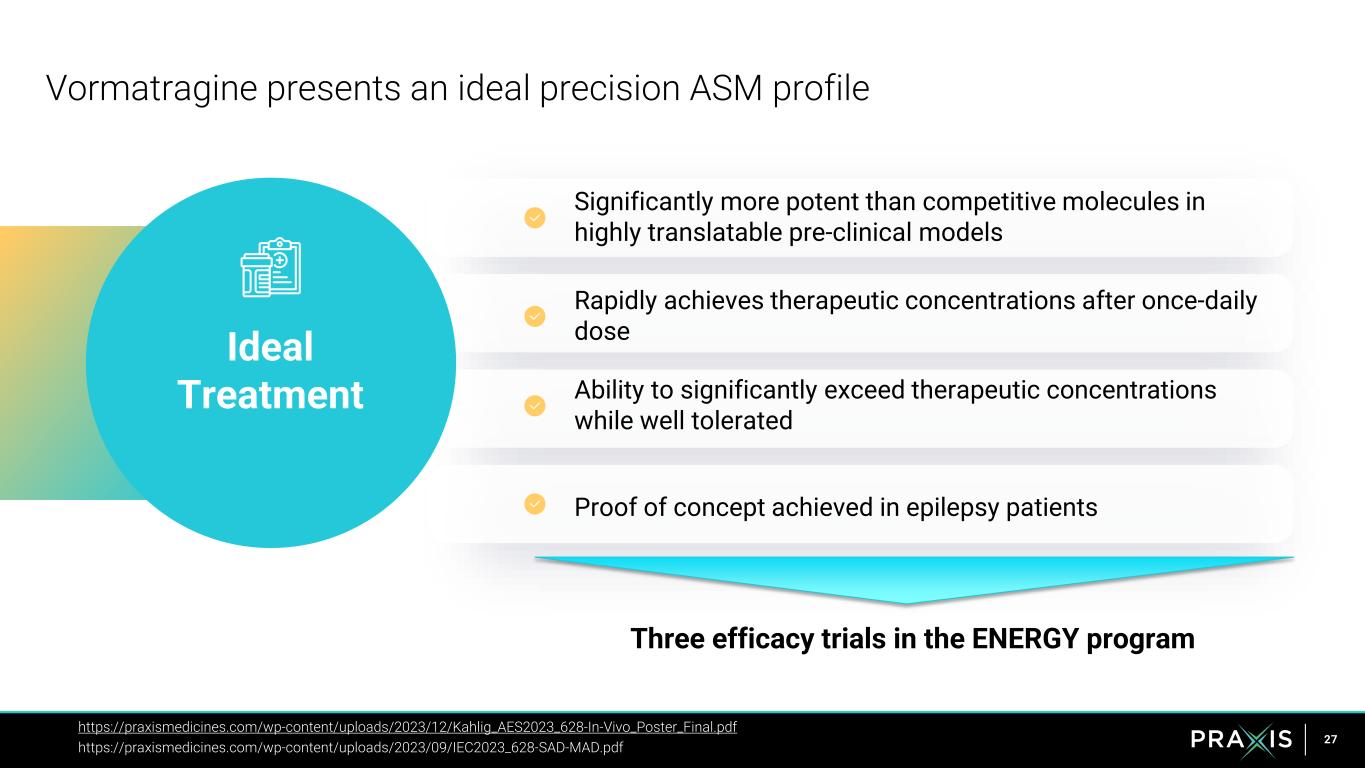 Vormatragine presents an ideal precision ASM profile

Ideal Treatment

Significantly more potent than competitive molecules in highly translatable pre-clinical models

Rapidly achieves therapeutic concentrations after once-daily dose

Ability to significantly exceed therapeutic concentrations while well tolerated

Proof of concept achieved in epilepsy patients

Three efficacy trials in the ENERGY program

https://praxismedicines.com/wp-content/uploads/2023/12/Kahlig_AES2023_628-In-Vivo_Poster_Final.pdf
https://praxismedicines.com/wp-content/uploads/2023/09/IEC2023_628-SAD-MAD.pdf

PRAXIS 27